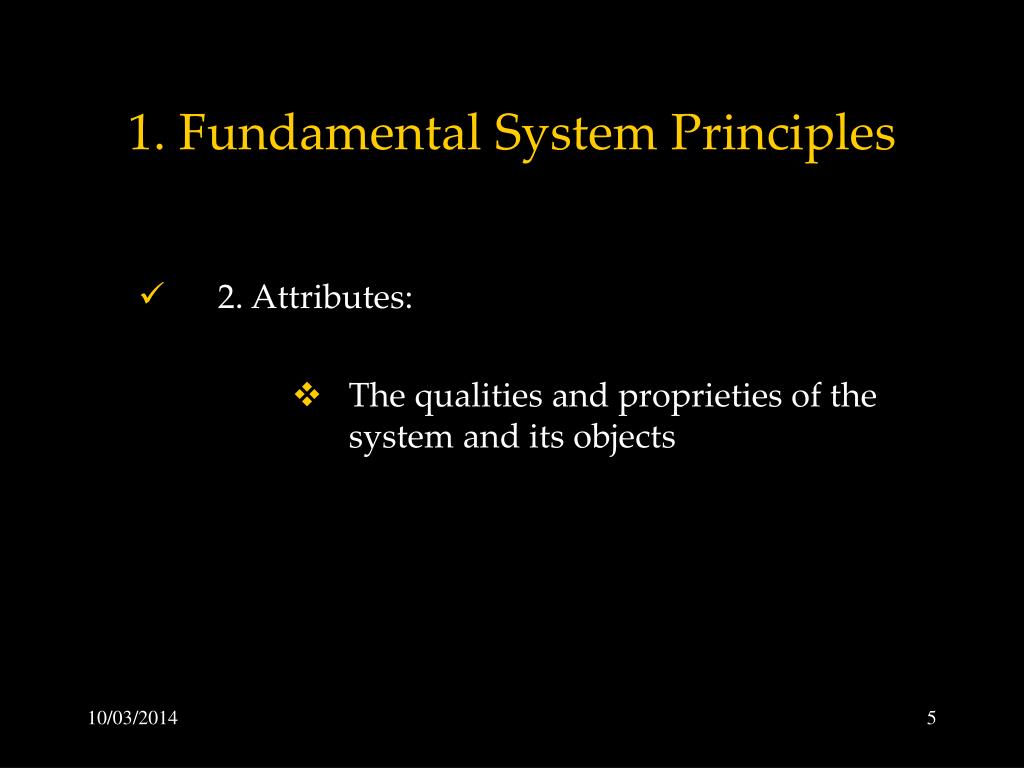 1. Fundamental System Principles

✓ 2. Attributes:

❖ The qualities and proprieties of the system and its objects

10/03/2014

5